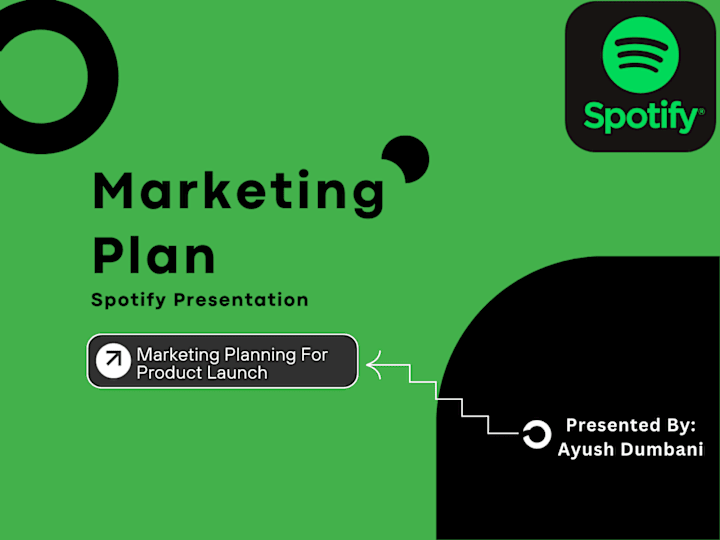 Spotify®

Marketing Plan

Spotify Presentation

Marketing Planning For Product Launch

Presented By:
Ayush Dumbani